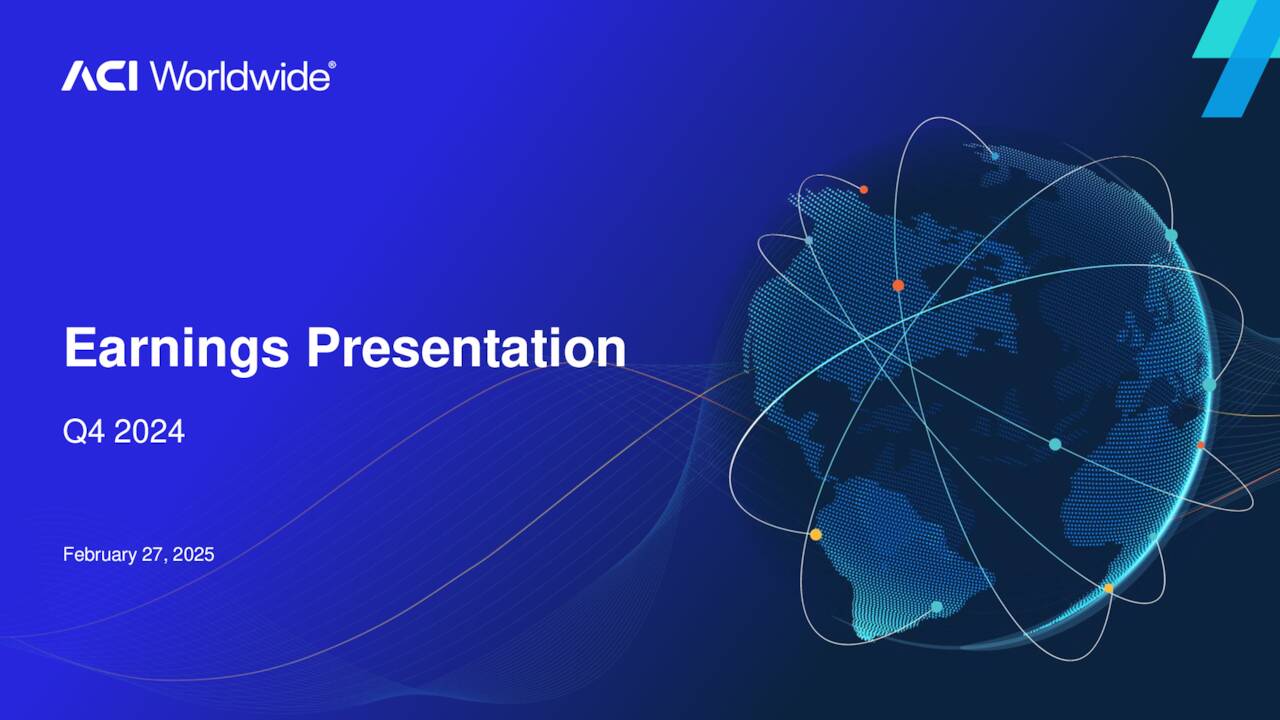 ACI Worldwide®

Earnings Presentation

Q4 2024

February 27, 2025